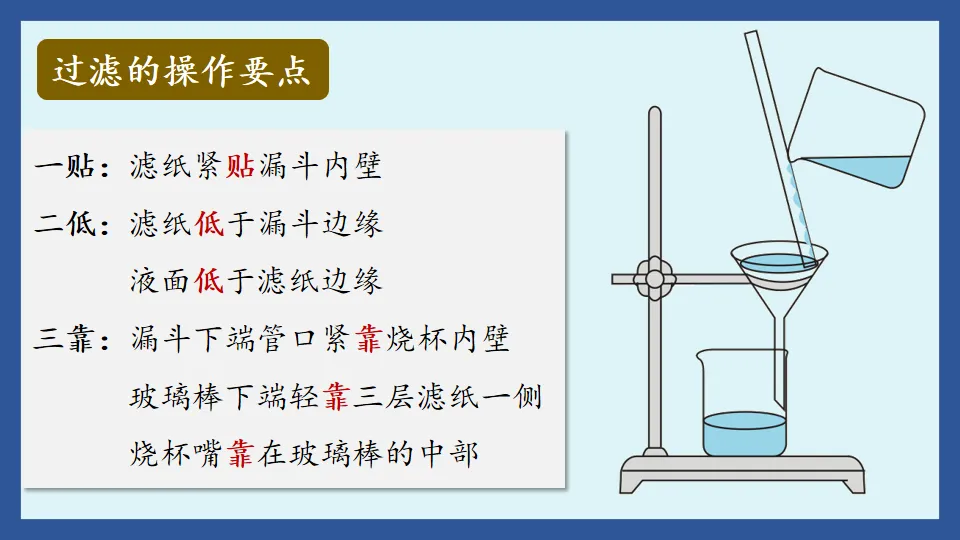 过滤的操作要点

一贴：滤纸紧贴漏斗内壁

二低：滤纸低于漏斗边缘

液面低于滤纸边缘

三靠：漏斗下端管口紧靠烧杯内壁

玻璃棒下端轻靠三层滤纸一侧

烧杯嘴靠在玻璃棒的中部